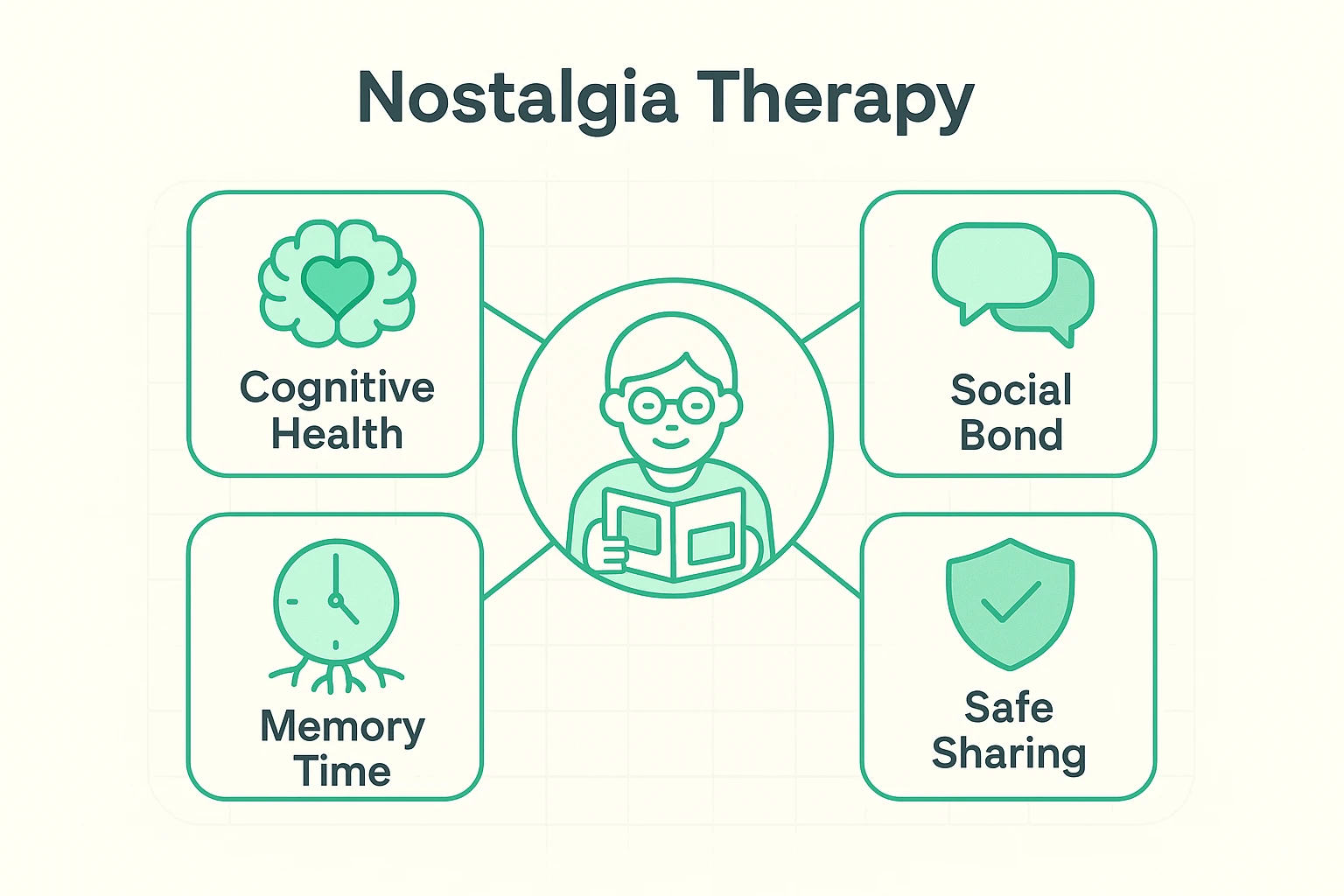 Nostalgia Therapy

Cognitive Health

Social Bond

Memory Time

Safe Sharing